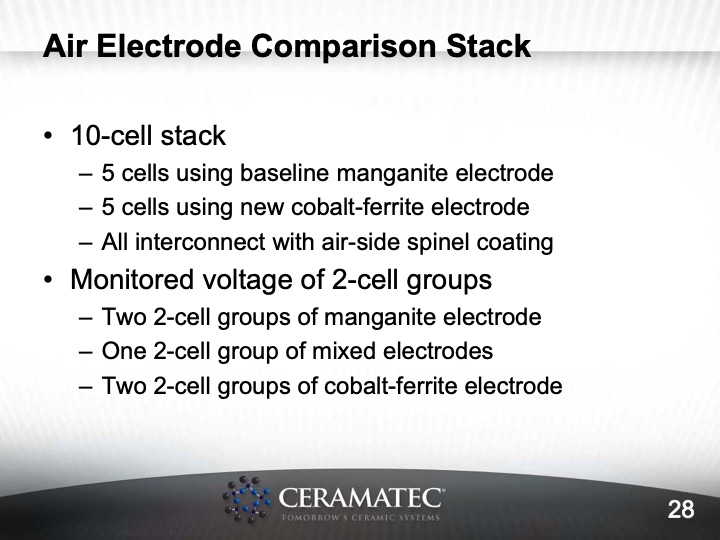 Air Electrode Comparison Stack

• 10-cell stack
– 5 cells using baseline manganite electrode
– 5 cells using new cobalt-ferrite electrode
– All interconnect with air-side spinel coating

• Monitored voltage of 2-cell groups
– Two 2-cell groups of manganite electrode
– One 2-cell group of mixed electrodes
– Two 2-cell groups of cobalt-ferrite electrode

CERAMATEC®
TOMORROW'S CERAMIC SYSTEMS

28